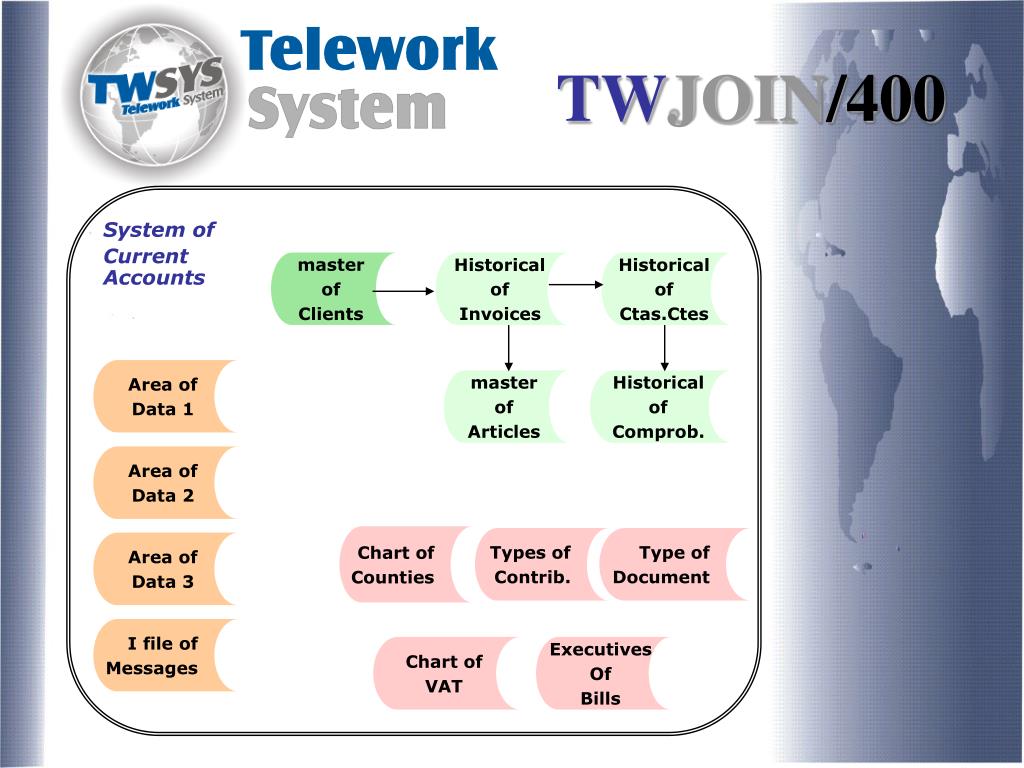 TWSYS Telework System

Telework System

TWJOIN/400

System of Current Accounts

master of Clients

Historical of Invoices

Historical of Ctas.Ctes

master of Articles

Historical of Comprob.

Area of Data 1

Area of Data 2

Area of Data 3

I file of Messages

Chart of Counties

Types of Contrib.

Type of Document

Chart of VAT

Executives Of Bills